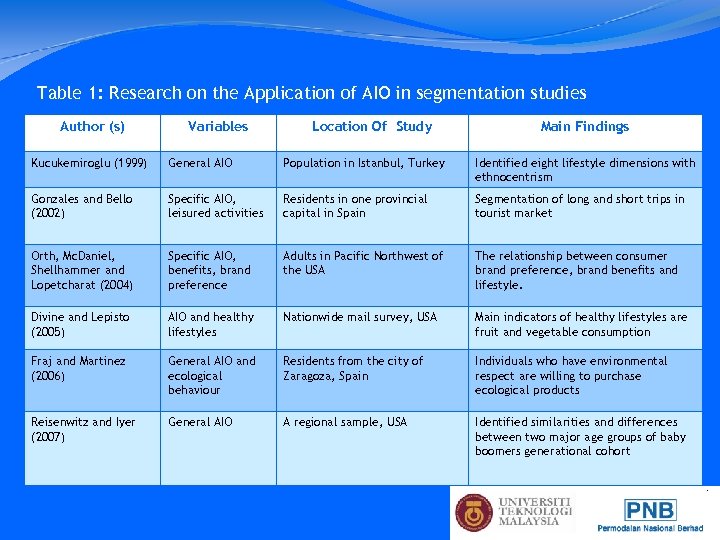 Table 1: Research on the Application of AIO in segmentation studies

| Author (s) | Variables | Location Of Study | Main Findings |
|---|---|---|---|
| Kucukemiroglu (1999) | General AIO | Population in Istanbul, Turkey | Identified eight lifestyle dimensions with ethnocentrism |
| Gonzales and Bello (2002) | Specific AIO, leisured activities | Residents in one provincial capital in Spain | Segmentation of long and short trips in tourist market |
| Orth, McDaniel, Shellhammer and Lopetcharat (2004) | Specific AIO, benefits, brand preference | Adults in Pacific Northwest of the USA | The relationship between consumer brand preference, brand benefits and lifestyle. |
| Divine and Lepisto (2005) | AIO and healthy lifestyles | Nationwide mail survey, USA | Main indicators of healthy lifestyles are fruit and vegetable consumption |
| Fraj and Martinez (2006) | General AIO and ecological behaviour | Residents from the city of Zaragoza, Spain | Individuals who have environmental respect are willing to purchase ecological products |
| Reisenwitz and Iyer (2007) | General AIO | A regional sample, USA | Identified similarities and differences between two major age groups of baby boomers generational cohort |

UNIVERSITI TEKNOLOGI MALAYSIA

PNB
Permodalan Nasional Berhad